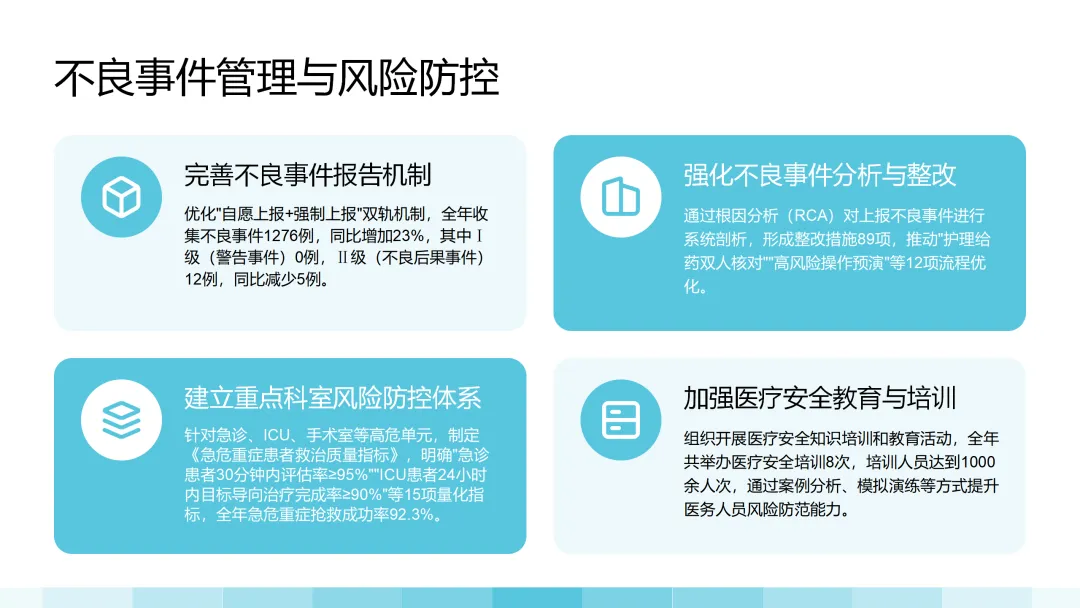 不良事件管理与风险防控

完善不良事件报告机制

优化"自愿上报+强制上报"双轨机制，全年收集不良事件1276例，同比增加23%，其中Ⅰ级（警告事件）0例，Ⅱ级（不良后果事件）12例，同比减少5例。

强化不良事件分析与整改

通过根因分析（RCA）对上报不良事件进行系统剖析，形成整改措施89项，推动"护理给药双人核对""高风险操作预演"等12项流程优化。

建立重点科室风险防控体系

针对急诊、ICU、手术室等高危单元，制定《急危重症患者救治质量指标》，明确"急诊患者30分钟内评估率≥95%""ICU患者24小时内目标导向治疗完成率≥90%"等15项量化指标，全年急危重症抢救成功率92.3%。

加强医疗安全教育与培训

组织开展医疗安全知识培训和教育活动，全年共举办医疗安全培训8次，培训人员达到1000余人次，通过案例分析、模拟演练等方式提升医务人员风险防范能力。